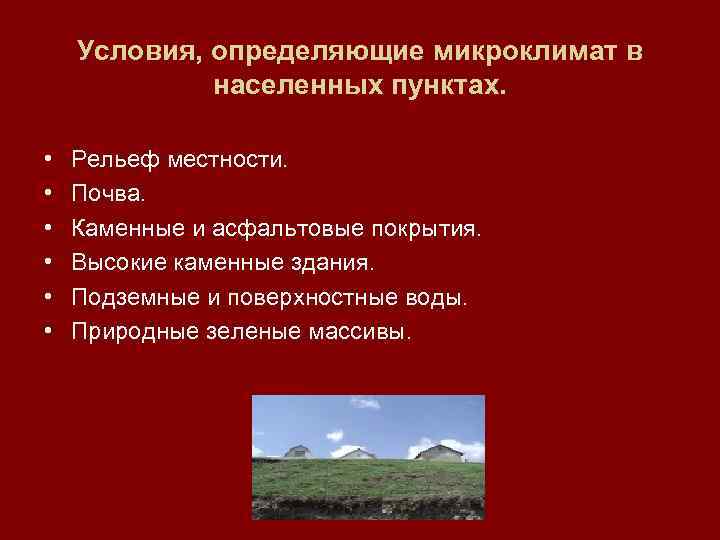 Условия, определяющие микроклимат в населенных пунктах.

• Рельеф местности.
• Почва.
• Каменные и асфальтовые покрытия.
• Высокие каменные здания.
• Подземные и поверхностные воды.
• Природные зеленые массивы.